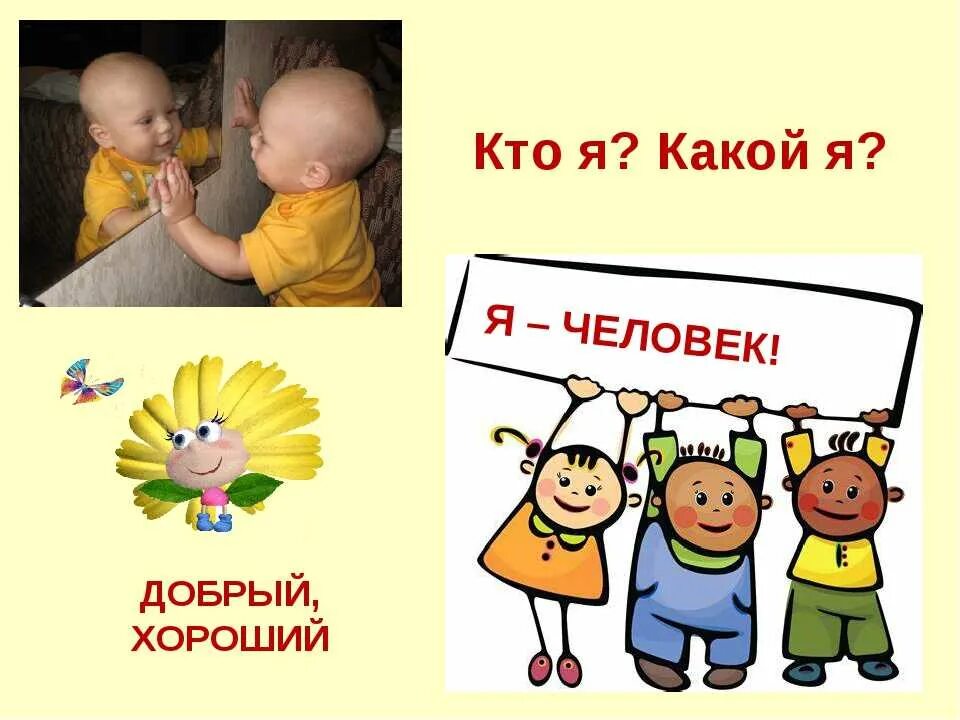 Кто я? Какой я?

Я – ЧЕЛОВЕК!

ДОБРЫЙ, ХОРОШИЙ